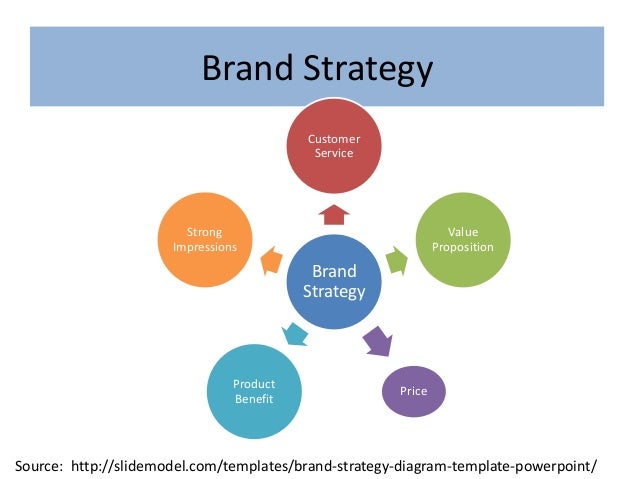 Brand Strategy

Customer Service

Strong Impressions

Value Proposition

Brand Strategy

Product Benefit

Price

Source: http://slidemodel.com/templates/brand-strategy-diagram-template-powerpoint/